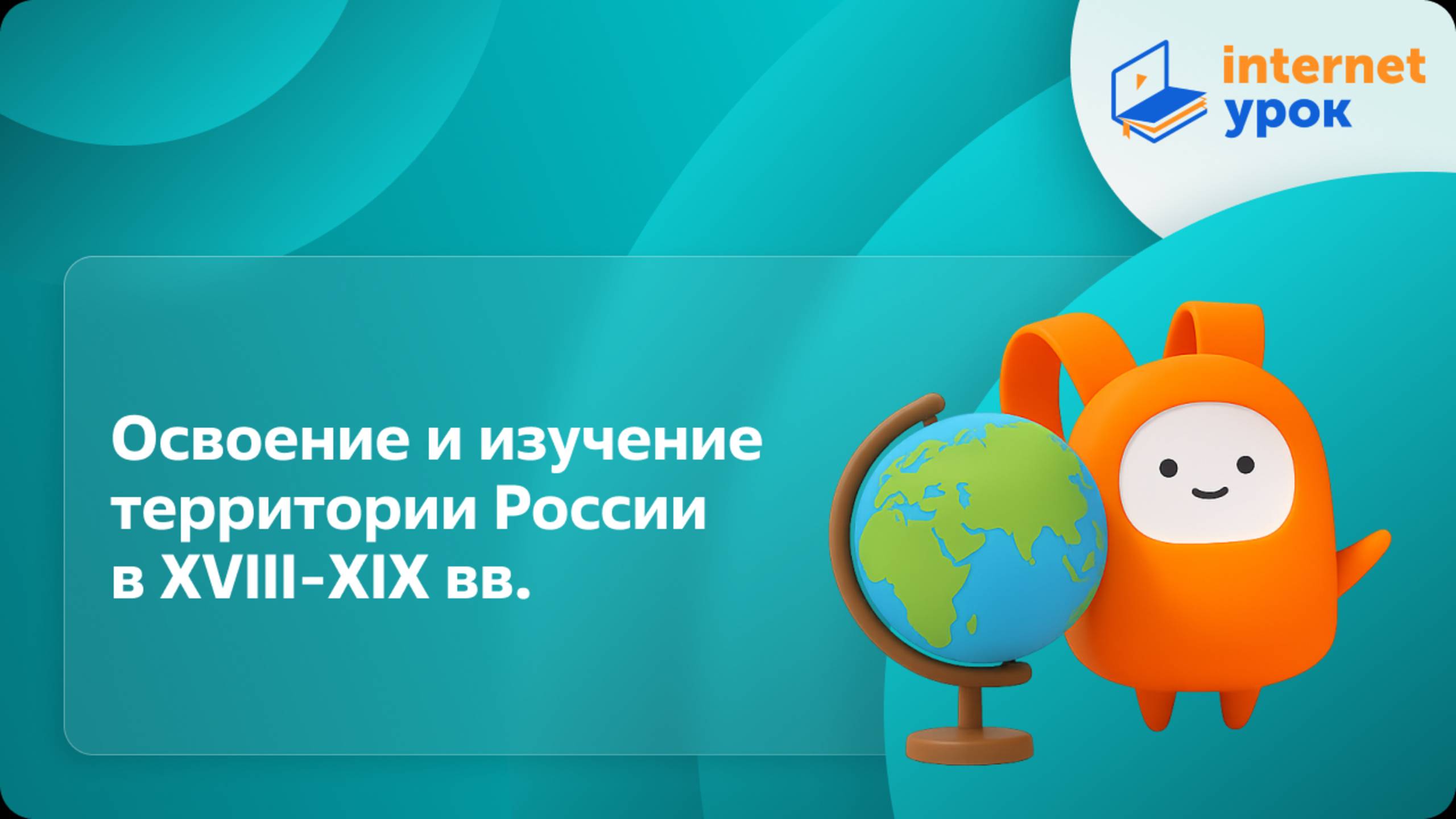 internet
урок

Освоение и изучение территории России в XVIII-XIX вв.